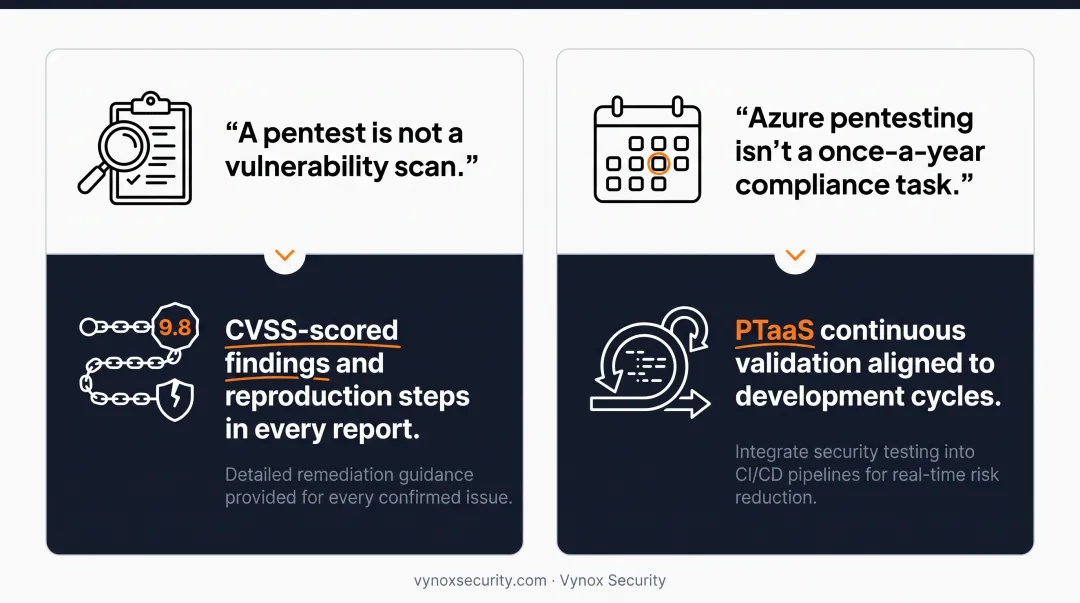 “A pentest is not a vulnerability scan.”

9.8

CVSS-scored findings and reproduction steps in every report.

Detailed remediation guidance provided for every confirmed issue.

“Azure pentesting isn’t a once-a-year compliance task.”

PTaaS continuous validation aligned to development cycles.

Integrate security testing into CI/CD pipelines for real-time risk reduction.

vynoxsecurity.com · Vynox Security